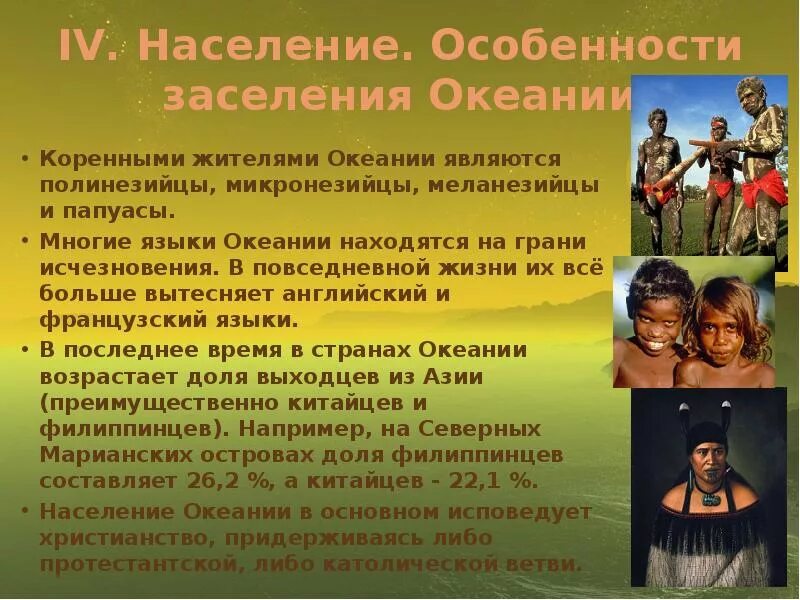 IV. Население. Особенности заселения Океании

• Коренными жителями Океании являются полинезийцы, микронезийцы, меланезийцы и папуасы.

• Многие языки Океании находятся на грани исчезновения. В повседневной жизни их всё больше вытесняет английский и французский языки.

• В последнее время в странах Океании возрастает доля выходцев из Азии (преимущественно китайцев и филиппинцев). Например, на Северных Марианских островах доля филиппинцев составляет 26,2 %, а китайцев - 22,1 %.

• Население Океании в основном исповедует христианство, придерживаясь либо протестантской, либо католической ветви.